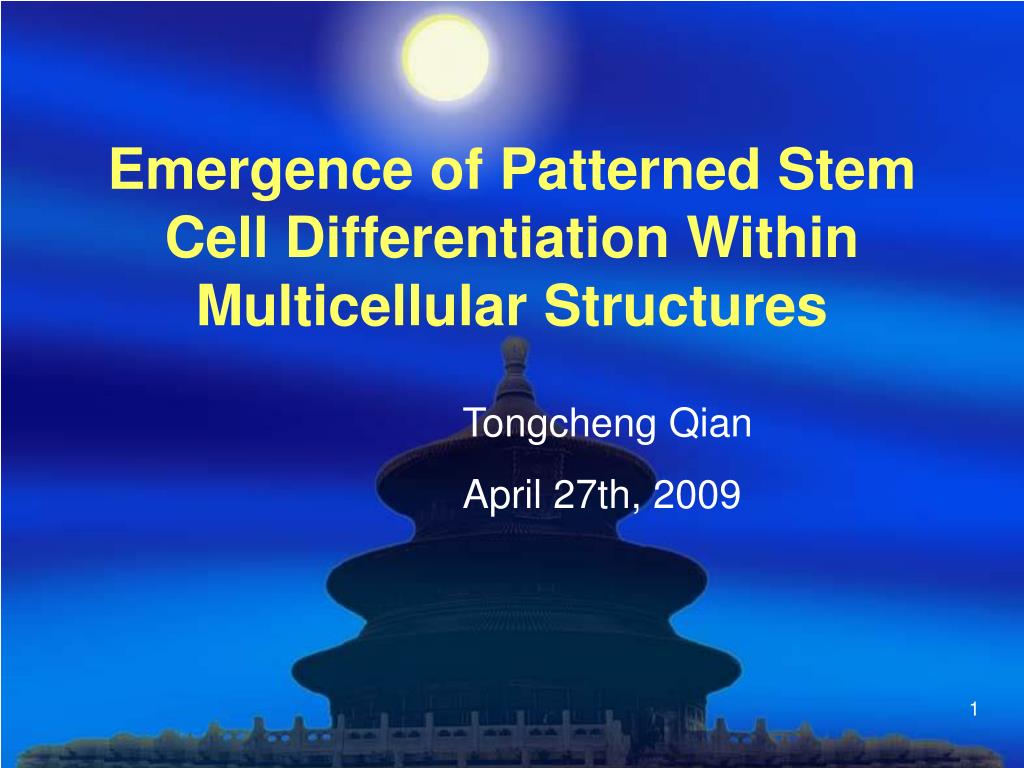 Emergence of Patterned Stem Cell Differentiation Within Multicellular Structures

Tongcheng Qian

April 27th, 2009

1